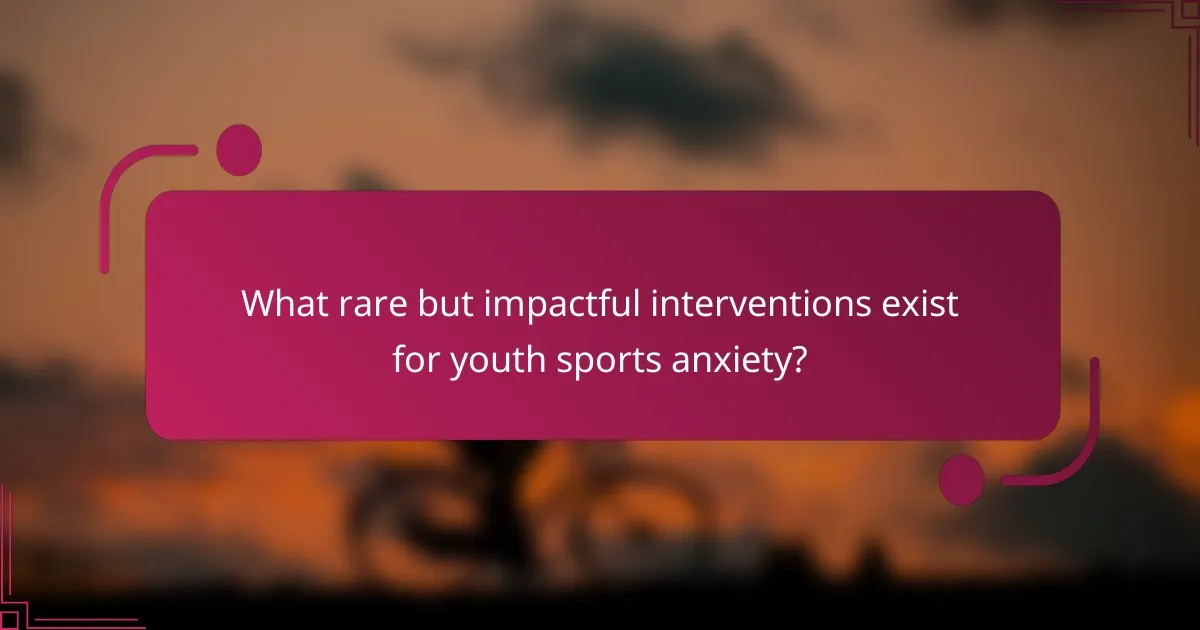 What rare but impactful interventions exist for youth sports anxiety?